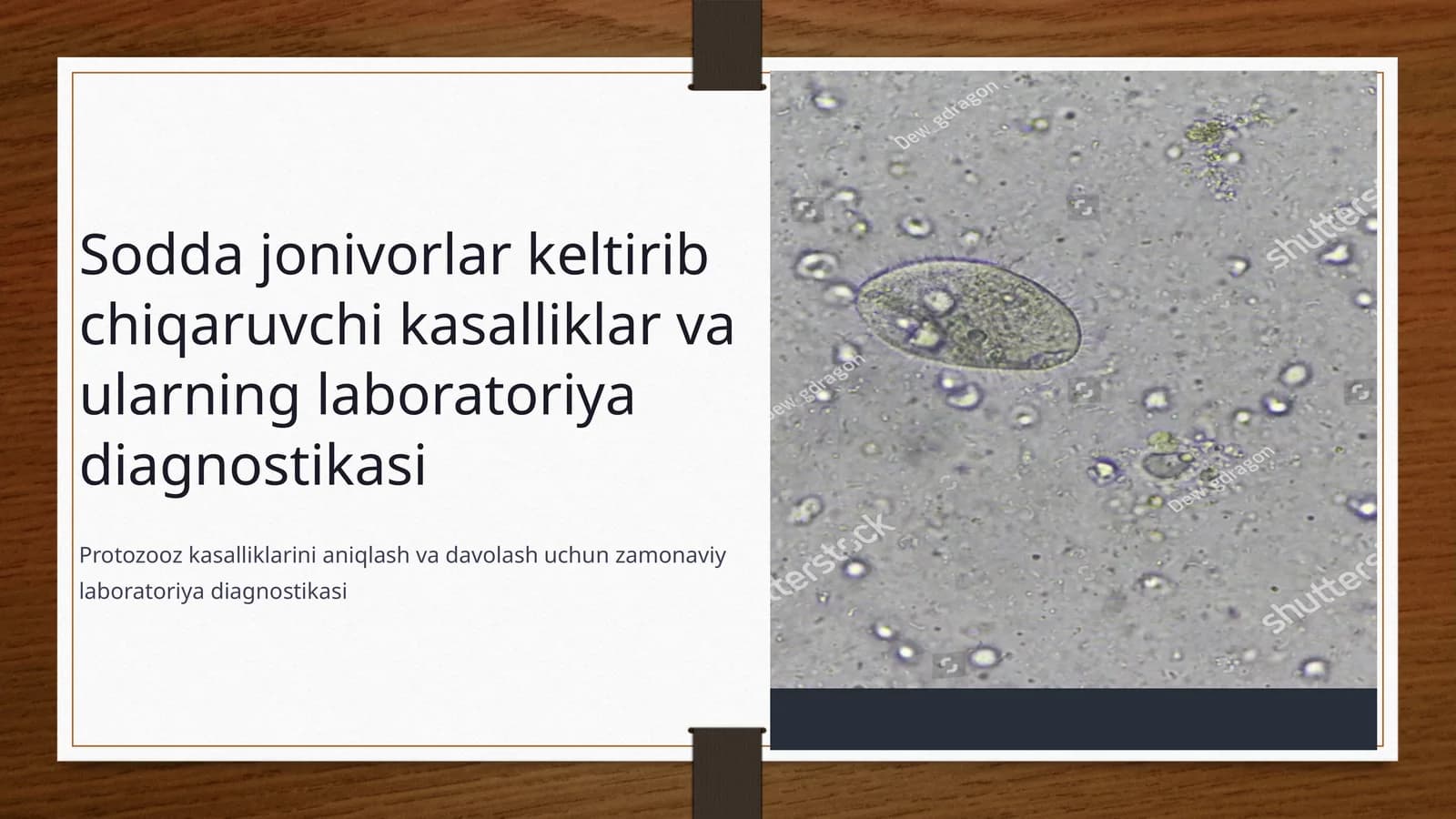 Sodda jonivorlar keltirib chiqaruvchi kasalliklar va ularning laboratoriya diagnostikasi

Protozooz kasalliklarini aniqlash va davolash uchun zamonaviy laboratoriya diagnostikasi

Dew_gdragon
shutterstock
Dew_gdragon
Dew_gdragon
shutterstock
shutterstock